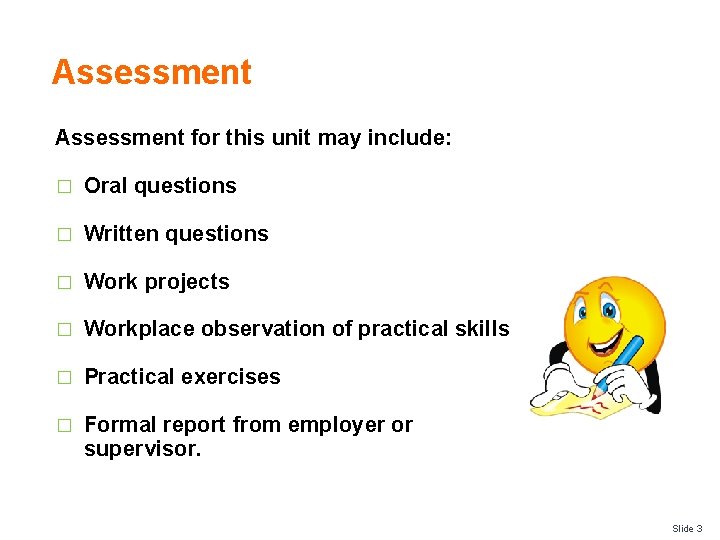 Assessment

Assessment for this unit may include:

□ Oral questions

□ Written questions

□ Work projects

□ Workplace observation of practical skills

□ Practical exercises

□ Formal report from employer or supervisor.

Slide 3